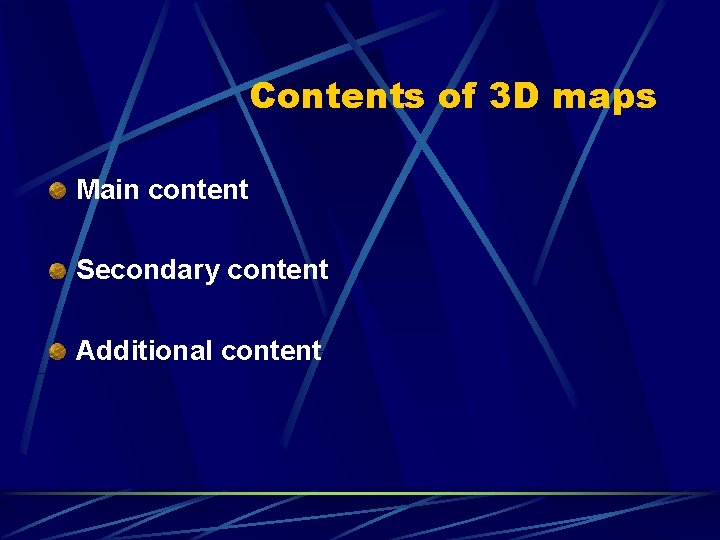 Contents of 3D maps

Main content

Secondary content

Additional content